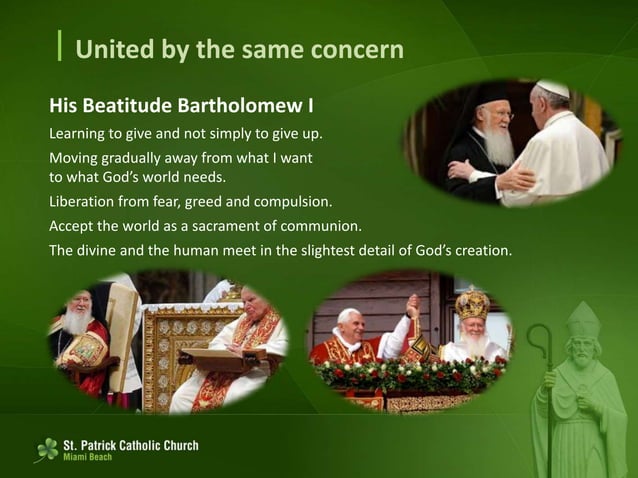 United by the same concern

His Beatitude Bartholomew I

Learning to give and not simply to give up.

Moving gradually away from what I want to what God's world needs.

Liberation from fear, greed and compulsion.

Accept the world as a sacrament of communion.

The divine and the human meet in the slightest detail of God's creation.

St. Patrick Catholic Church
Miami Beach